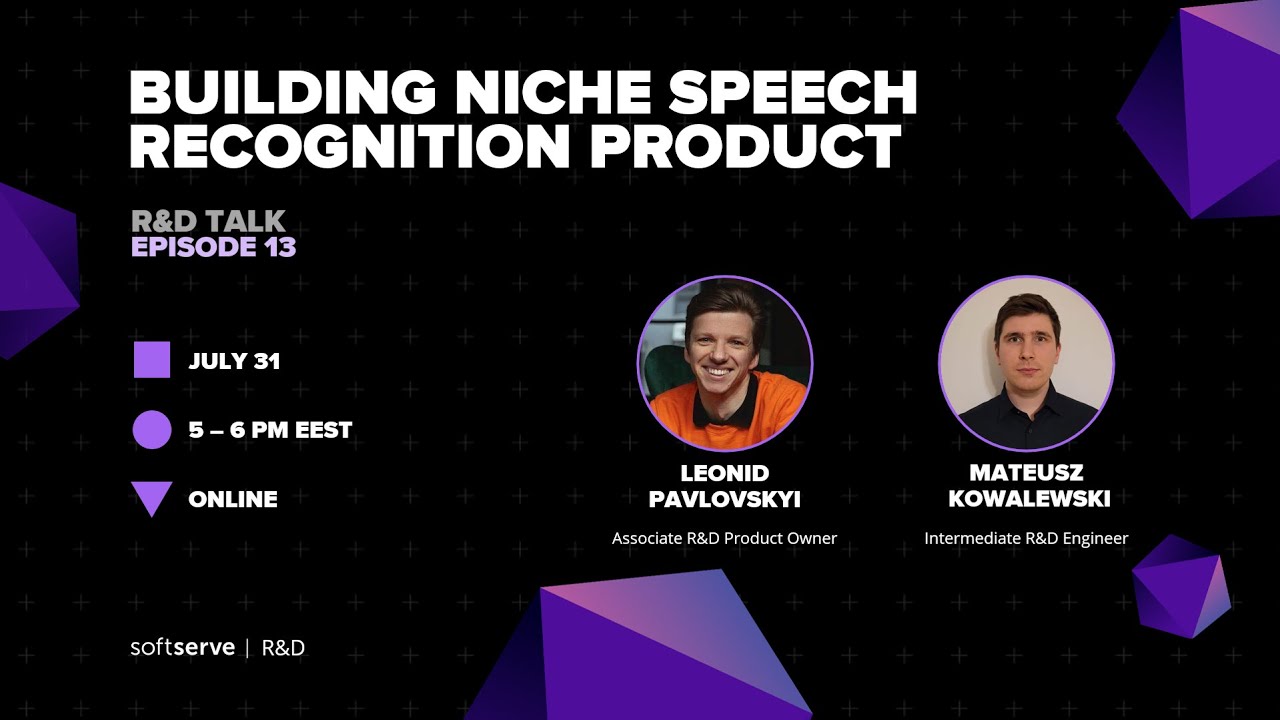 BUILDING NICHE SPEECH RECOGNITION PRODUCT

R&D TALK
EPISODE 13

JULY 31

5 – 6 PM EEST

ONLINE

LEONID PAVLOVSKYI
Associate R&D Product Owner

MATEUSZ KOWALEWSKI
Intermediate R&D Engineer

softserve | R&D